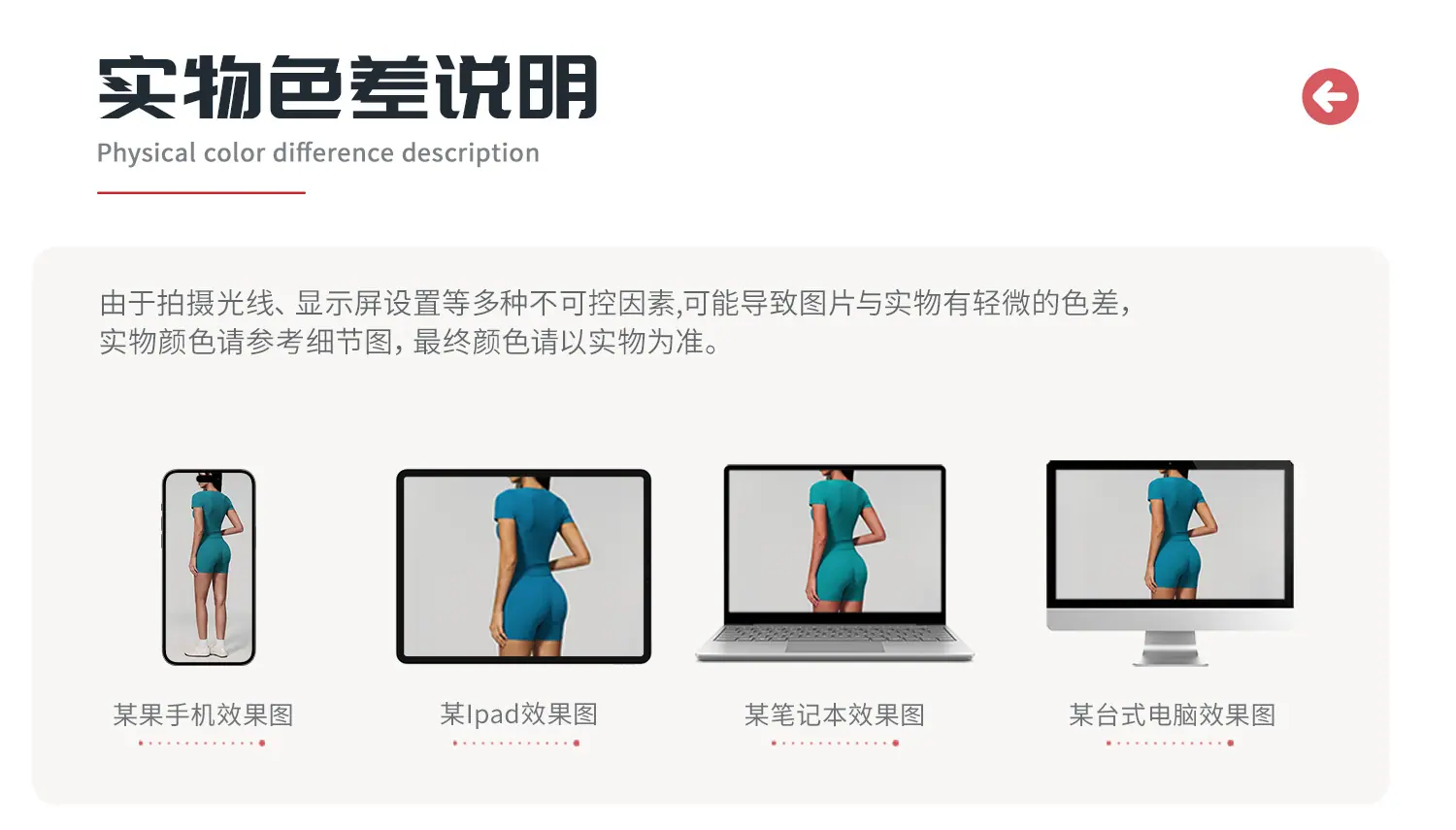 实物色差说明
Physical color difference description

由于拍摄光线、显示屏设置等多种不可控因素,可能导致图片与实物有轻微的色差，实物颜色请参考细节图，最终颜色请以实物为准。

某果手机效果图

某Ipad效果图

某笔记本效果图

某台式电脑效果图